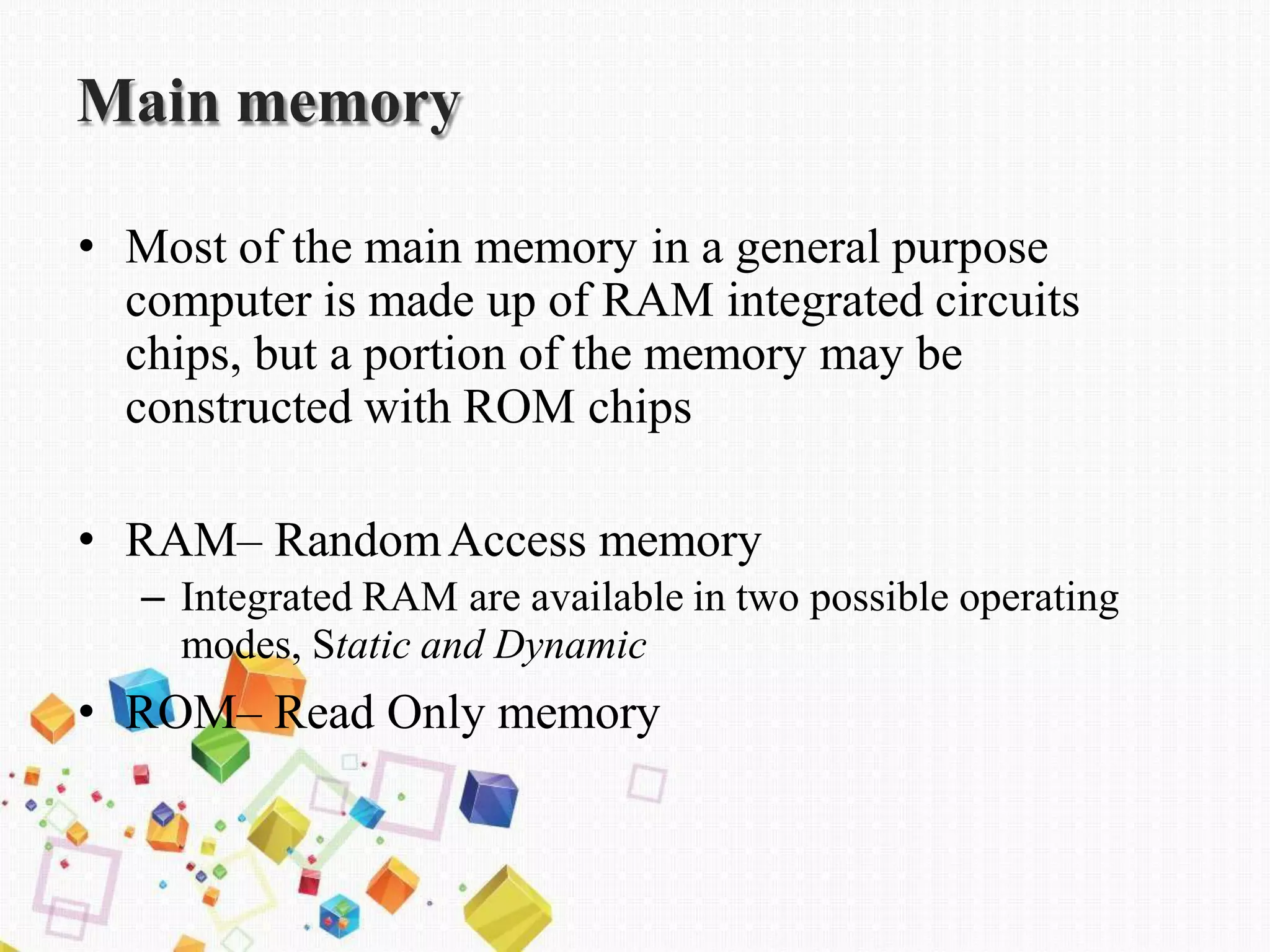 Main memory

• Most of the main memory in a general purpose computer is made up of RAM integrated circuits chips, but a portion of the memory may be constructed with ROM chips

• RAM– Random Access memory
– Integrated RAM are available in two possible operating modes, Static and Dynamic

• ROM– Read Only memory